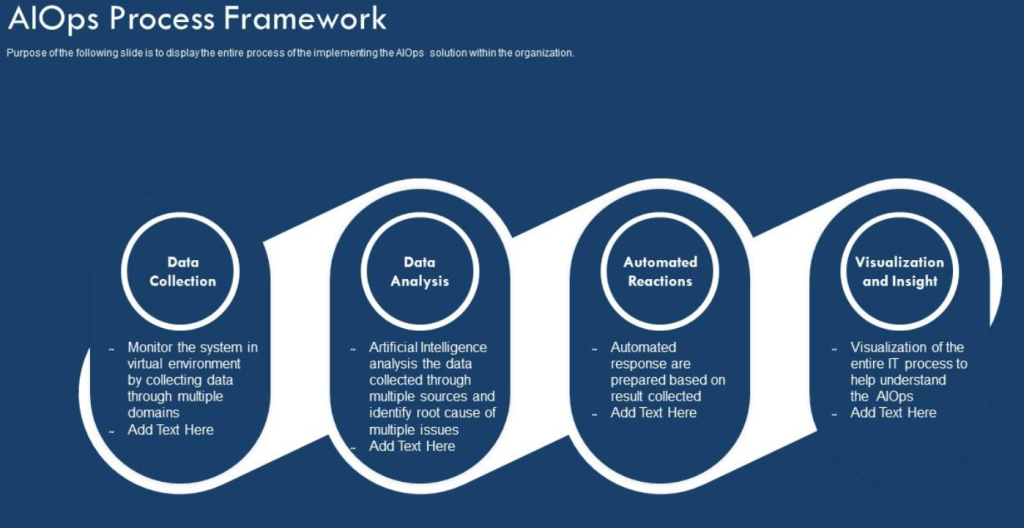 AIOps Process Framework

Purpose of the following slide is to display the entire process of the implementing the AIOps solution within the organization.

Data Collection

~ Monitor the system in virtual environment by collecting data through multiple domains
~ Add Text Here

Data Analysis

~ Artificial Intelligence analysis the data collected through multiple sources and identify root cause of multiple issues
~ Add Text Here

Automated Reactions

~ Automated response are prepared based on result collected
~ Add Text Here

Visualization and Insight

~ Visualization of the entire IT process to help understand the AIOps
~ Add Text Here